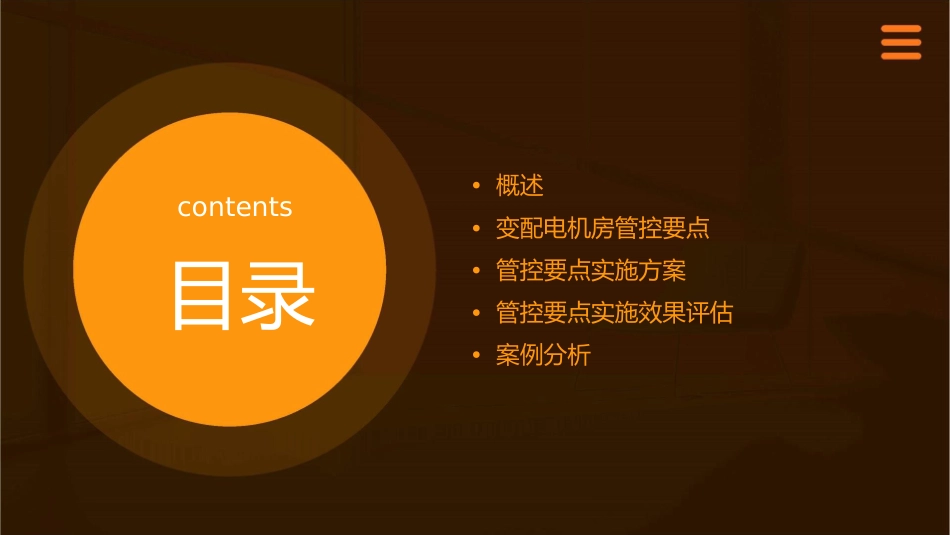 contents

目录

• 概述
• 变配电机房管控要点
• 管控要点实施方案
• 管控要点实施效果评估
• 案例分析